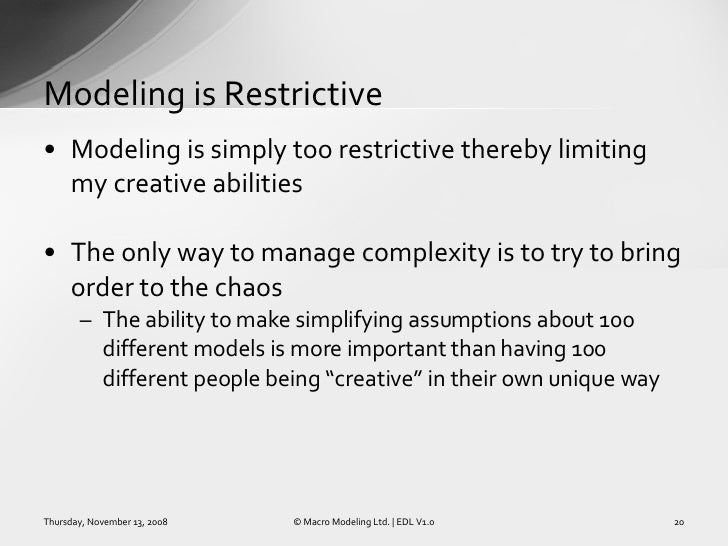 Modeling is Restrictive

• Modeling is simply too restrictive thereby limiting my creative abilities

• The only way to manage complexity is to try to bring order to the chaos
– The ability to make simplifying assumptions about 100 different models is more important than having 100 different people being “creative” in their own unique way

Thursday, November 13, 2008
© Macro Modeling Ltd. | EDL V1.0
20